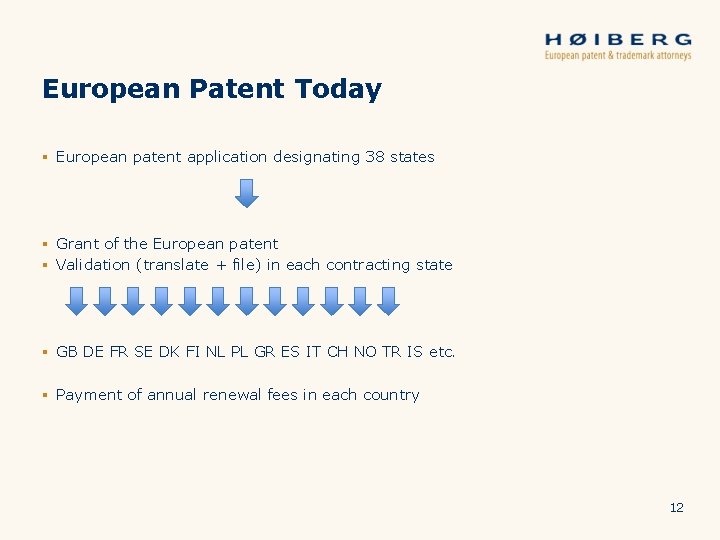 HØIBERG
European patent & trademark attorneys

European Patent Today

▪ European patent application designating 38 states

▪ Grant of the European patent
▪ Validation (translate + file) in each contracting state

▪ GB DE FR SE DK FI NL PL GR ES IT CH NO TR IS etc.

▪ Payment of annual renewal fees in each country

12